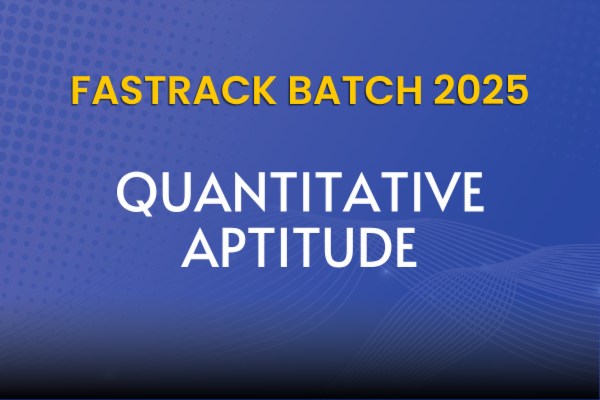 FASTRACK BATCH 2025

QUANTITATIVE APTITUDE